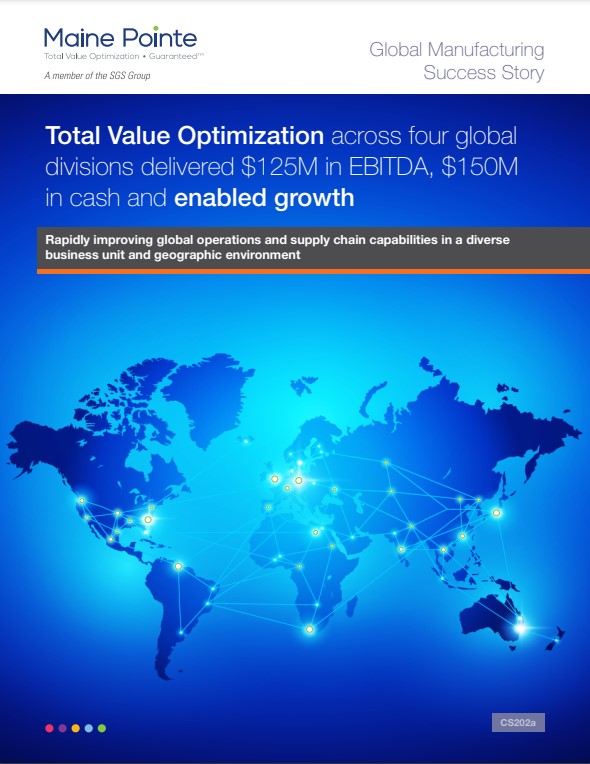 Maine Pointe
Total Value Optimization • Guaranteed™
A member of the SGS Group

Global Manufacturing Success Story

Total Value Optimization across four global divisions delivered \$125M in EBITDA, \$150M in cash and enabled growth

Rapidly improving global operations and supply chain capabilities in a diverse business unit and geographic environment

CS202a